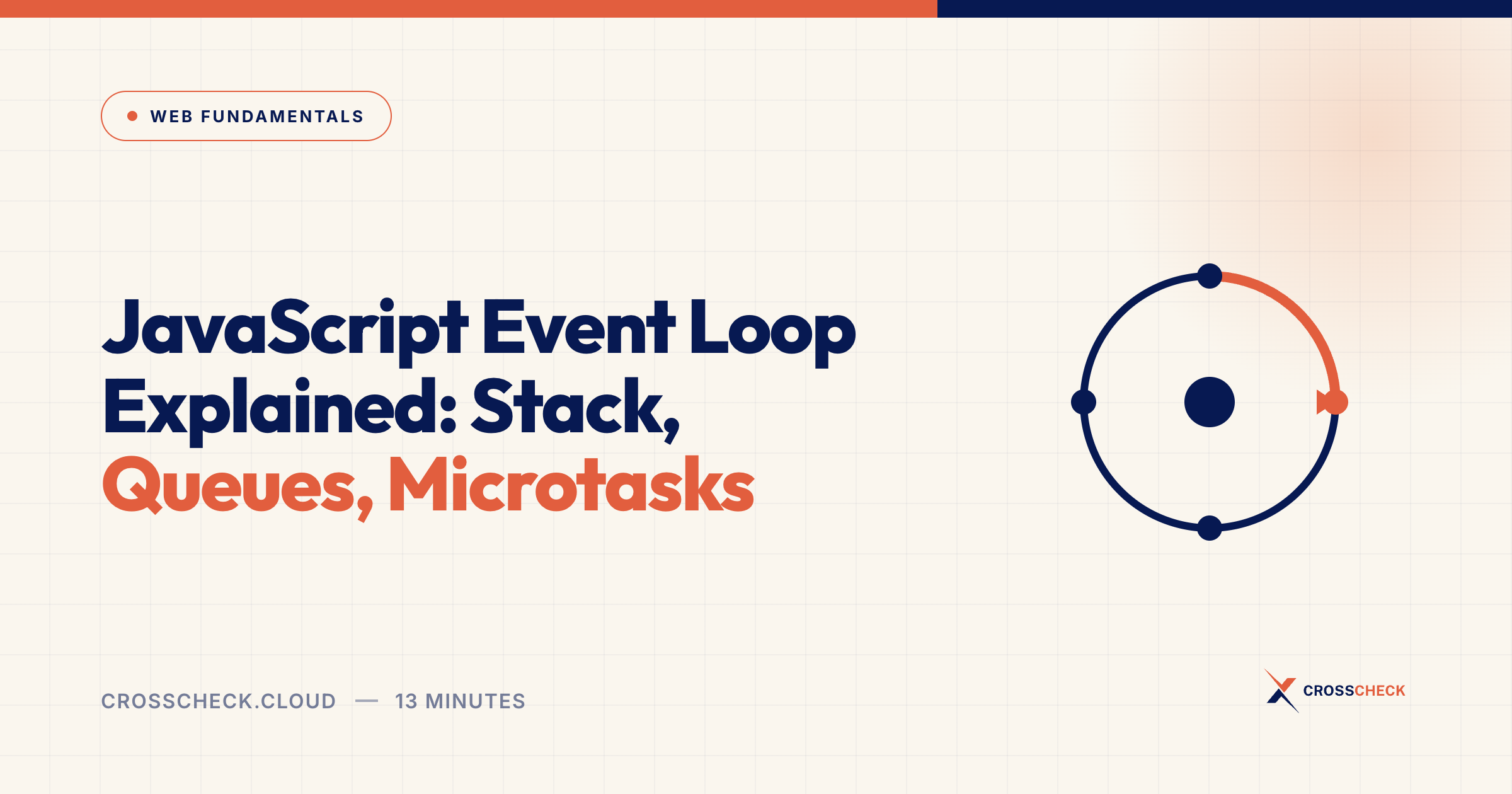 WEB FUNDAMENTALS

JavaScript Event Loop Explained: Stack, Queues, Microtasks

CROSSCHECK.CLOUD — 13 MINUTES

CROSSCHECK